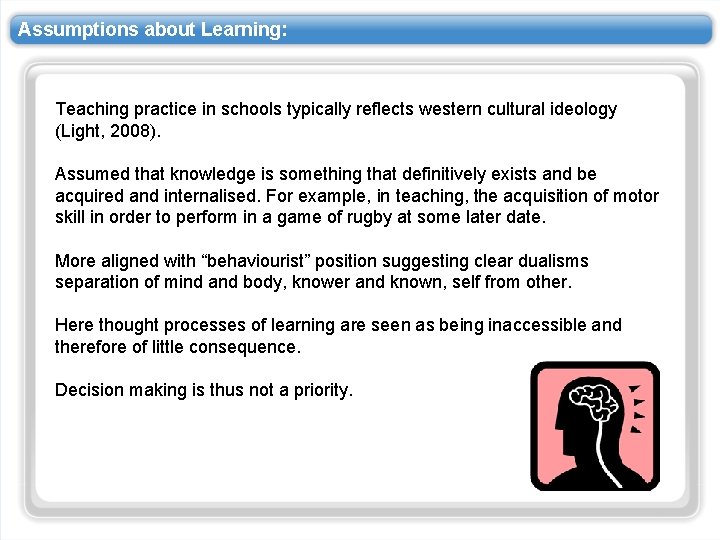 Assumptions about Learning:

Teaching practice in schools typically reflects western cultural ideology (Light, 2008).

Assumed that knowledge is something that definitively exists and be acquired and internalised. For example, in teaching, the acquisition of motor skill in order to perform in a game of rugby at some later date.

More aligned with “behaviourist” position suggesting clear dualisms separation of mind and body, knower and known, self from other.

Here thought processes of learning are seen as being inaccessible and therefore of little consequence.

Decision making is thus not a priority.